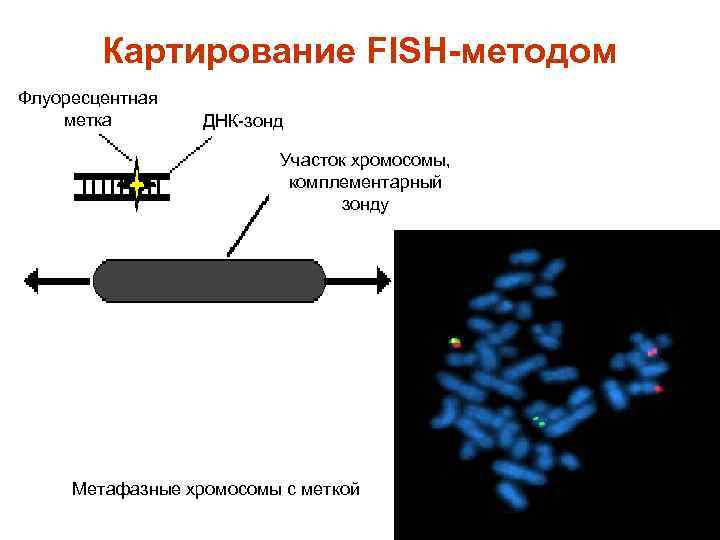 Картирование FISH-методом

Флуоресцентная метка

ДНК-зонд

Участок хромосомы, комплементарный зонду

Метафазные хромосомы с меткой